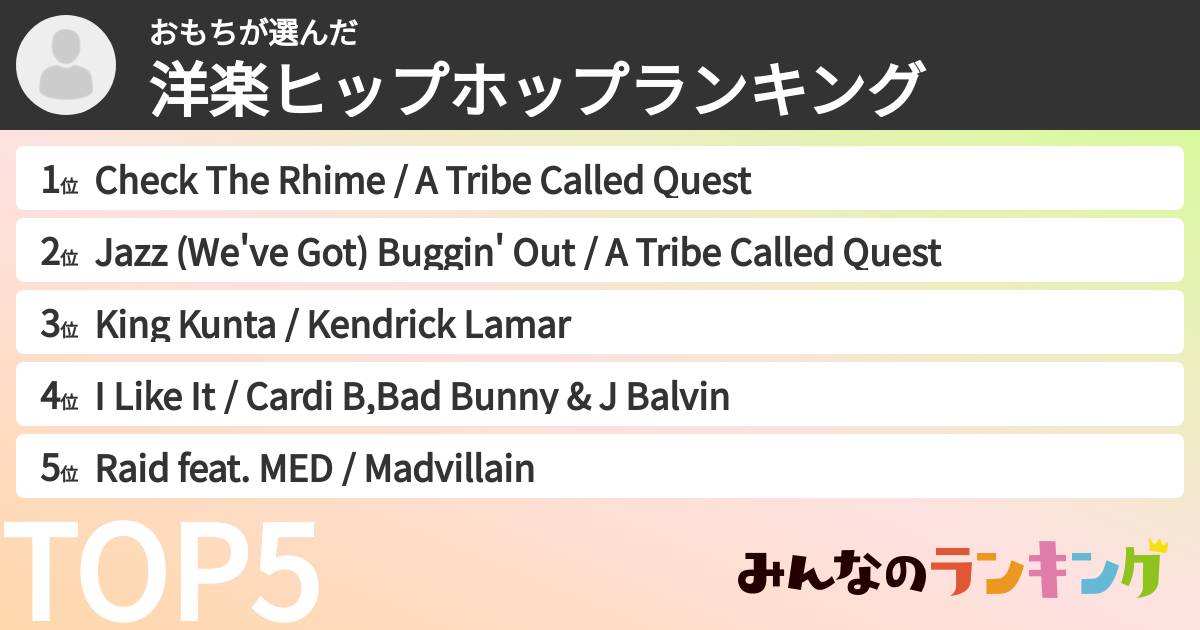 おもちが選んだ
洋楽ヒップホップランキング

1位 Check The Rhime / A Tribe Called Quest

2位 Jazz (We've Got) Buggin' Out / A Tribe Called Quest

3位 King Kunta / Kendrick Lamar

4位 I Like It / Cardi B,Bad Bunny & J Balvin

5位 Raid feat. MED / Madvillain

TOP5

みんなのランキング